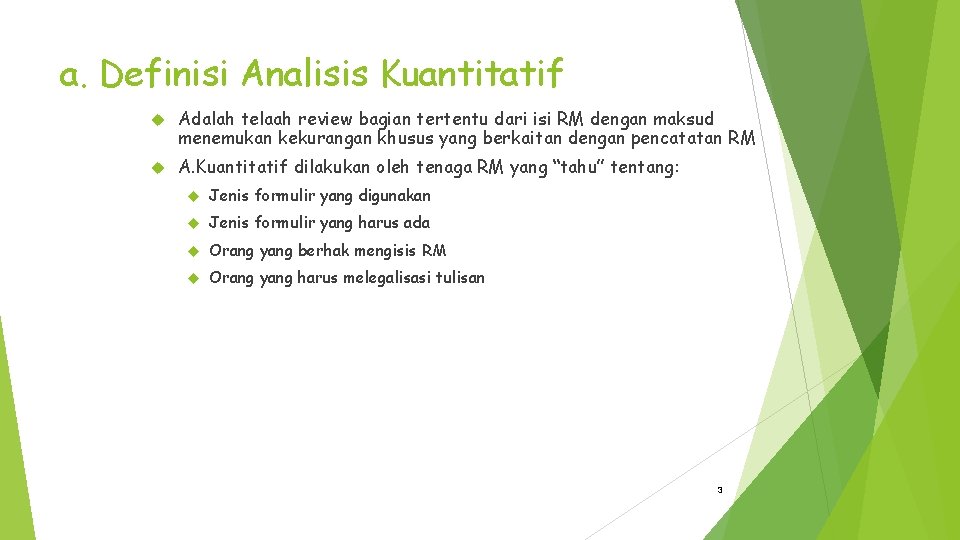 a. Definisi Analisis Kuantitatif

Adalah telaah review bagian tertentu dari isi RM dengan maksud menemukan kekurangan khusus yang berkaitan dengan pencatatan RM

A.Kuantitatif dilakukan oleh tenaga RM yang “tahu” tentang:

Jenis formulir yang digunakan

Jenis formulir yang harus ada

Orang yang berhak mengisis RM

Orang yang harus melegalisasi tulisan

3